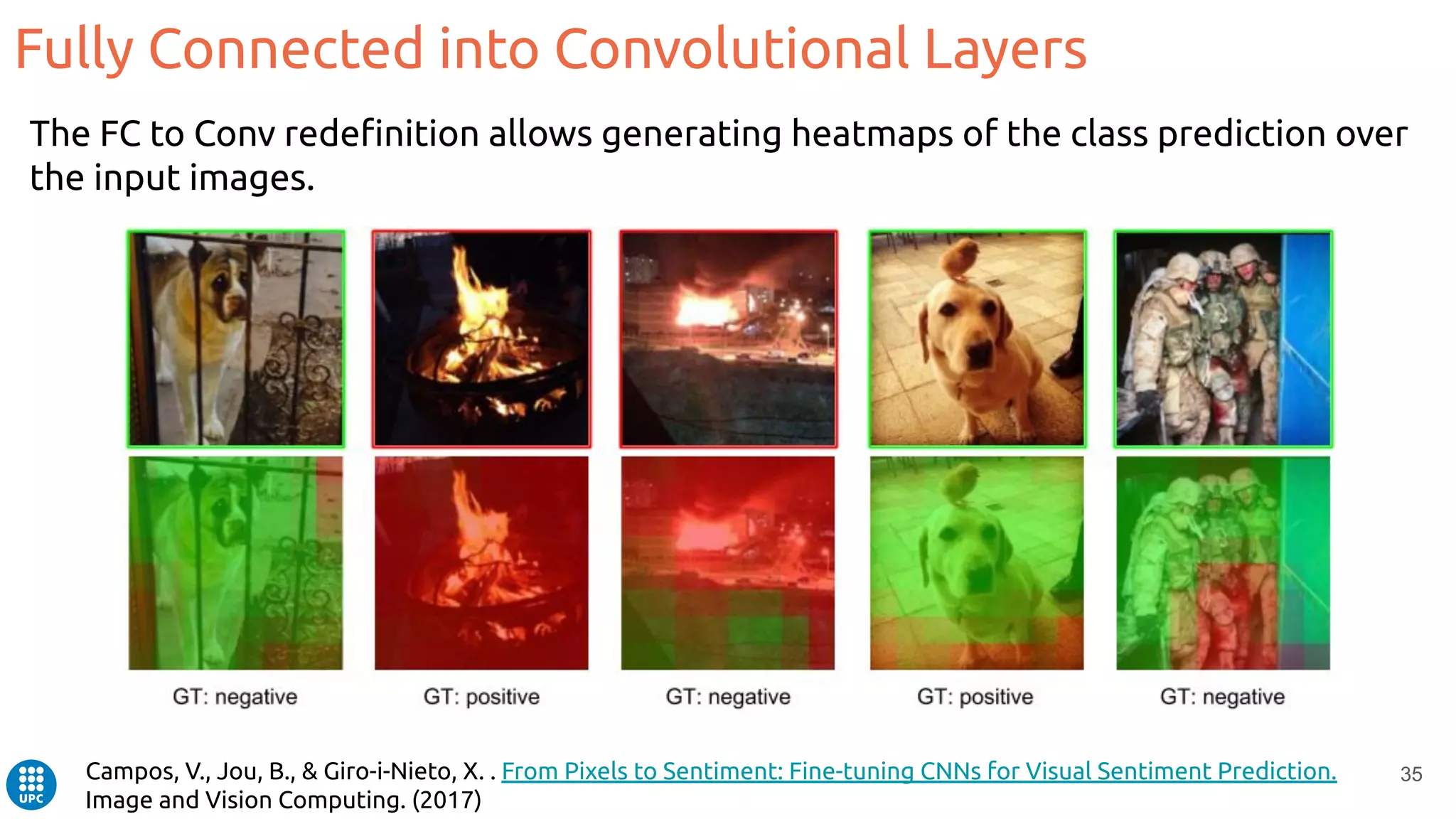 Fully Connected into Convolutional Layers

The FC to Conv redefinition allows generating heatmaps of the class prediction over the input images.

GT: negative

GT: positive

GT: negative

GT: positive

GT: negative

UPC

Campos, V., Jou, B., & Giro-i-Nieto, X. . From Pixels to Sentiment: Fine-tuning CNNs for Visual Sentiment Prediction. Image and Vision Computing. (2017)

35